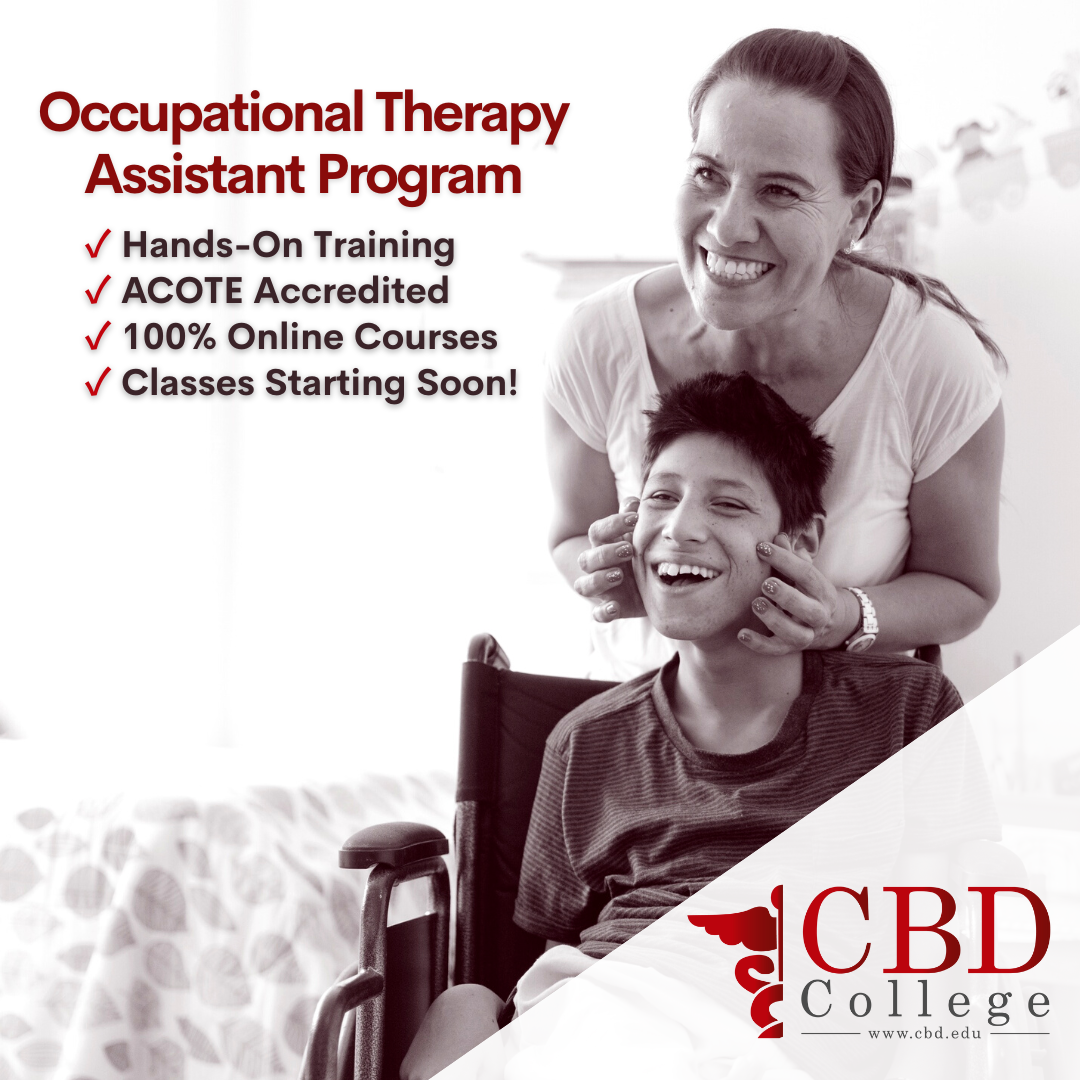 Occupational Therapy Assistant Program

✓ Hands-On Training
✓ ACOTE Accredited
✓ 100% Online Courses
✓ Classes Starting Soon!

CBD College
www.cbd.edu